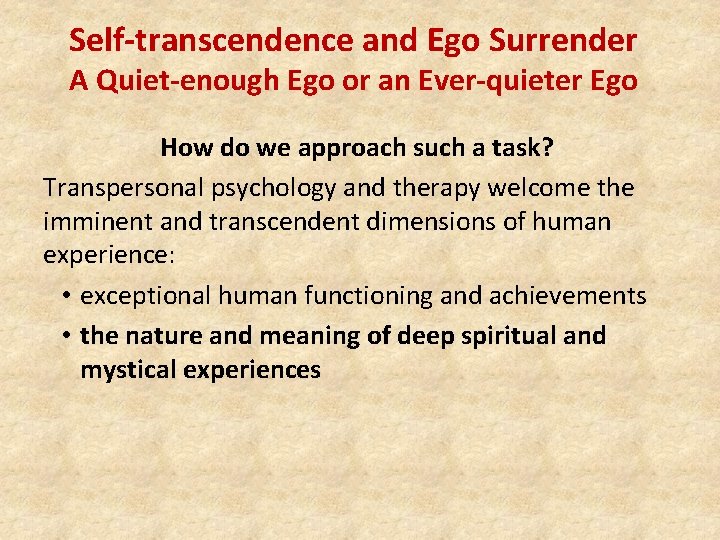 Self-transcendence and Ego Surrender
A Quiet-enough Ego or an Ever-quieter Ego

How do we approach such a task?

Transpersonal psychology and therapy welcome the imminent and transcendent dimensions of human experience:

• exceptional human functioning and achievements
• the nature and meaning of deep spiritual and mystical experiences